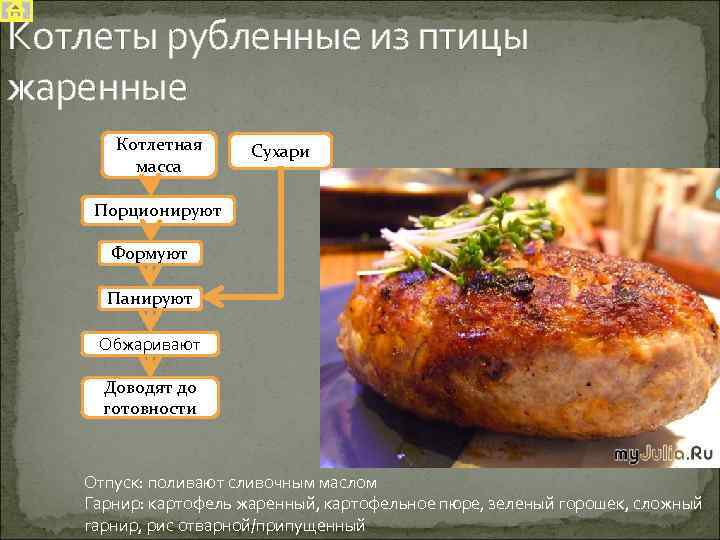 Котлеты рубленные из птицы жаренные

Котлетная масса

Сухари

Порционируют

Формуют

Панируют

Обжаривают

Доводят до готовности

myJulia.Ru

Отпуск: поливают сливочным маслом
Гарнир: картофель жаренный, картофельное пюре, зеленый горошек, сложный гарнир, рис отварной/припущенный